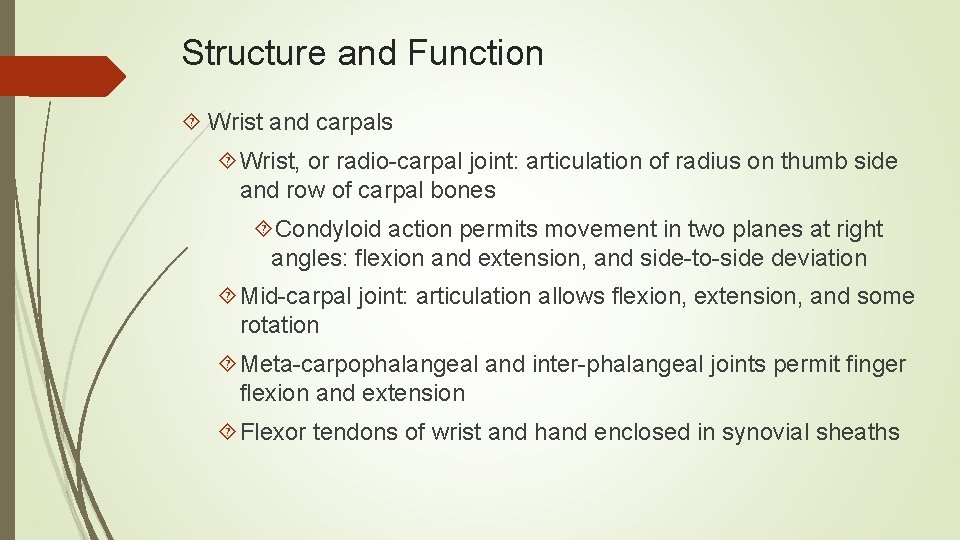 Structure and Function

Wrist and carpals

Wrist, or radio-carpal joint: articulation of radius on thumb side and row of carpal bones

Condyloid action permits movement in two planes at right angles: flexion and extension, and side-to-side deviation

Mid-carpal joint: articulation allows flexion, extension, and some rotation

Meta-carpophalangeal and inter-phalangeal joints permit finger flexion and extension

Flexor tendons of wrist and hand enclosed in synovial sheaths